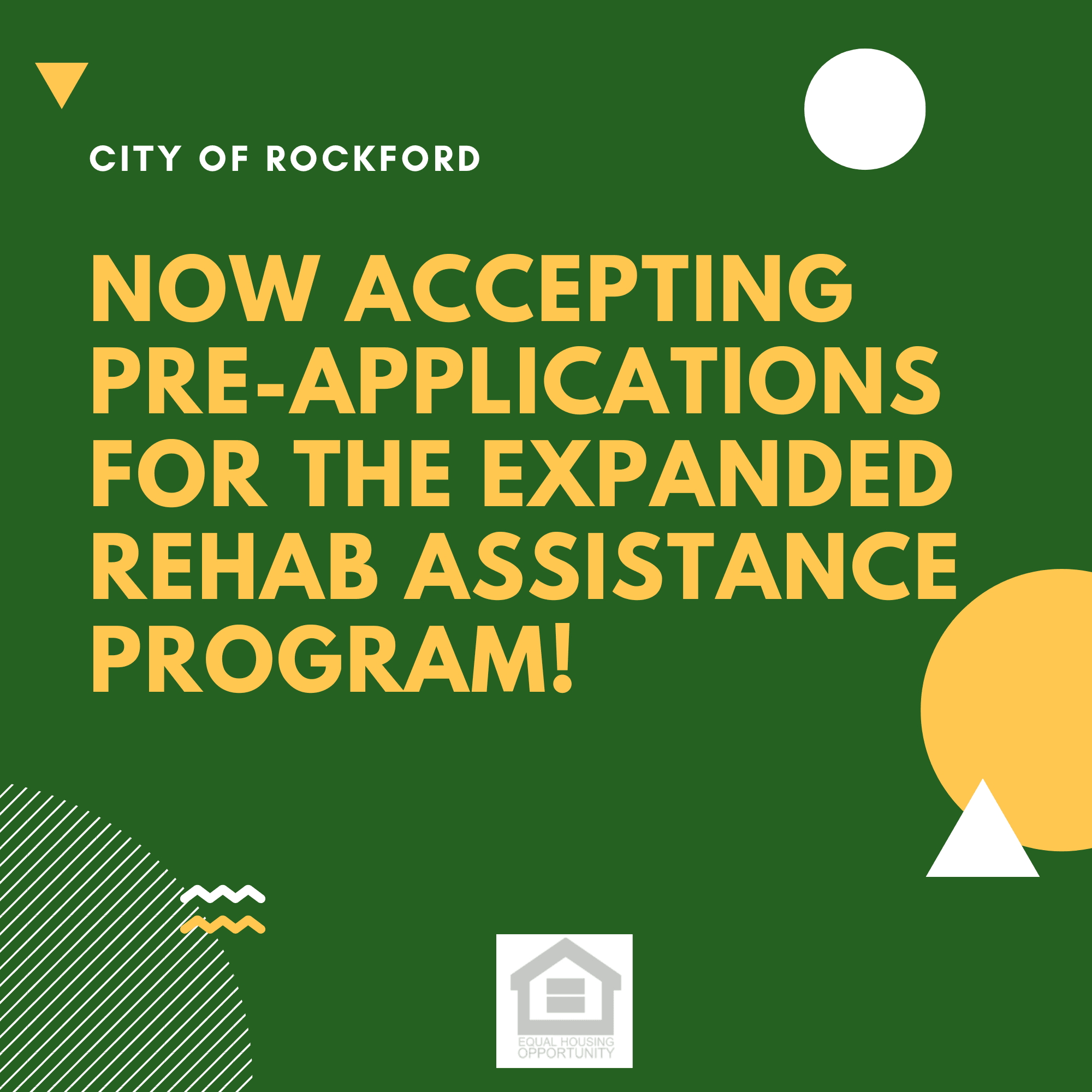 CITY OF ROCKFORD

NOW ACCEPTING PRE-APPLICATIONS FOR THE EXPANDED REHAB ASSISTANCE PROGRAM!

EQUAL HOUSING OPPORTUNITY